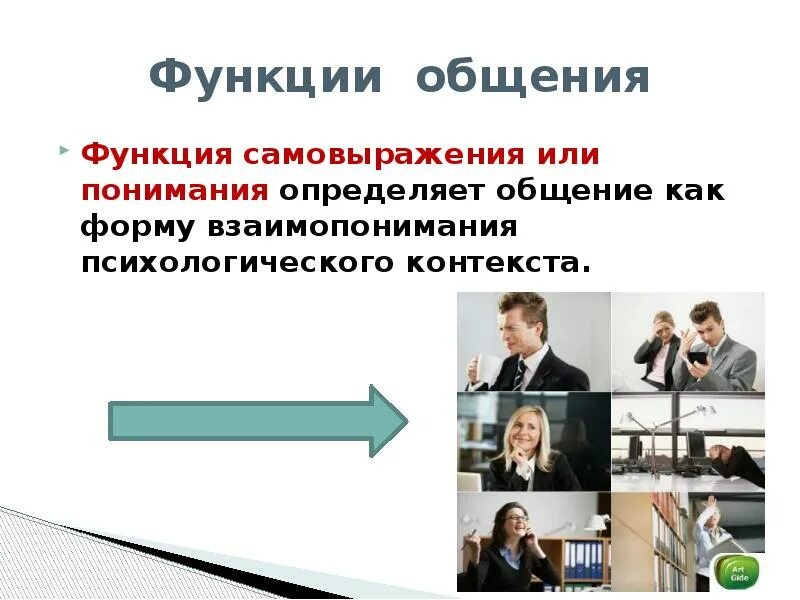 Функции общения

Функция самовыражения или понимания определяет общение как форму взаимопонимания психологического контекста.

Art Gide